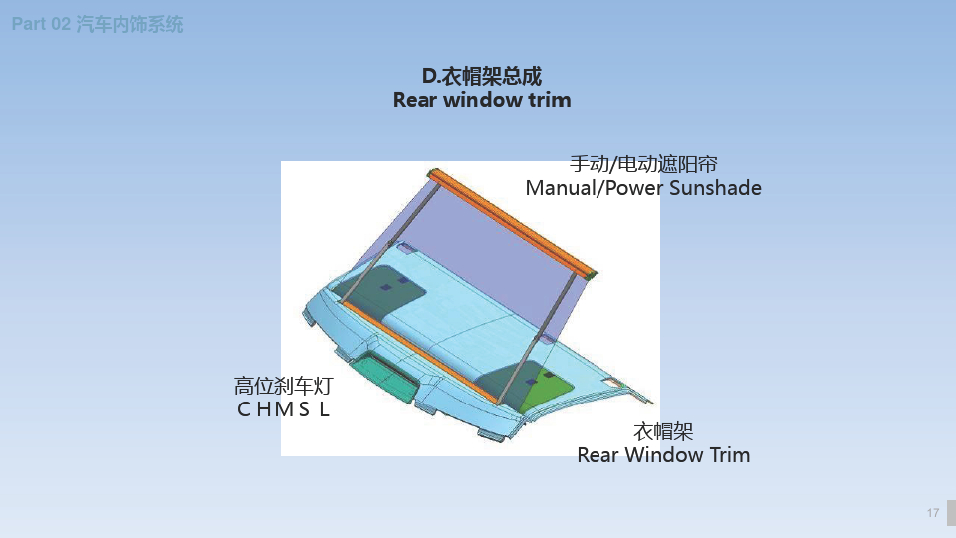 Part 02 汽车内饰系统

D.衣帽架总成
Rear window trim

手动/电动遮阳帘
Manual/Power Sunshade

高位刹车灯
C H M S L

衣帽架
Rear Window Trim

17